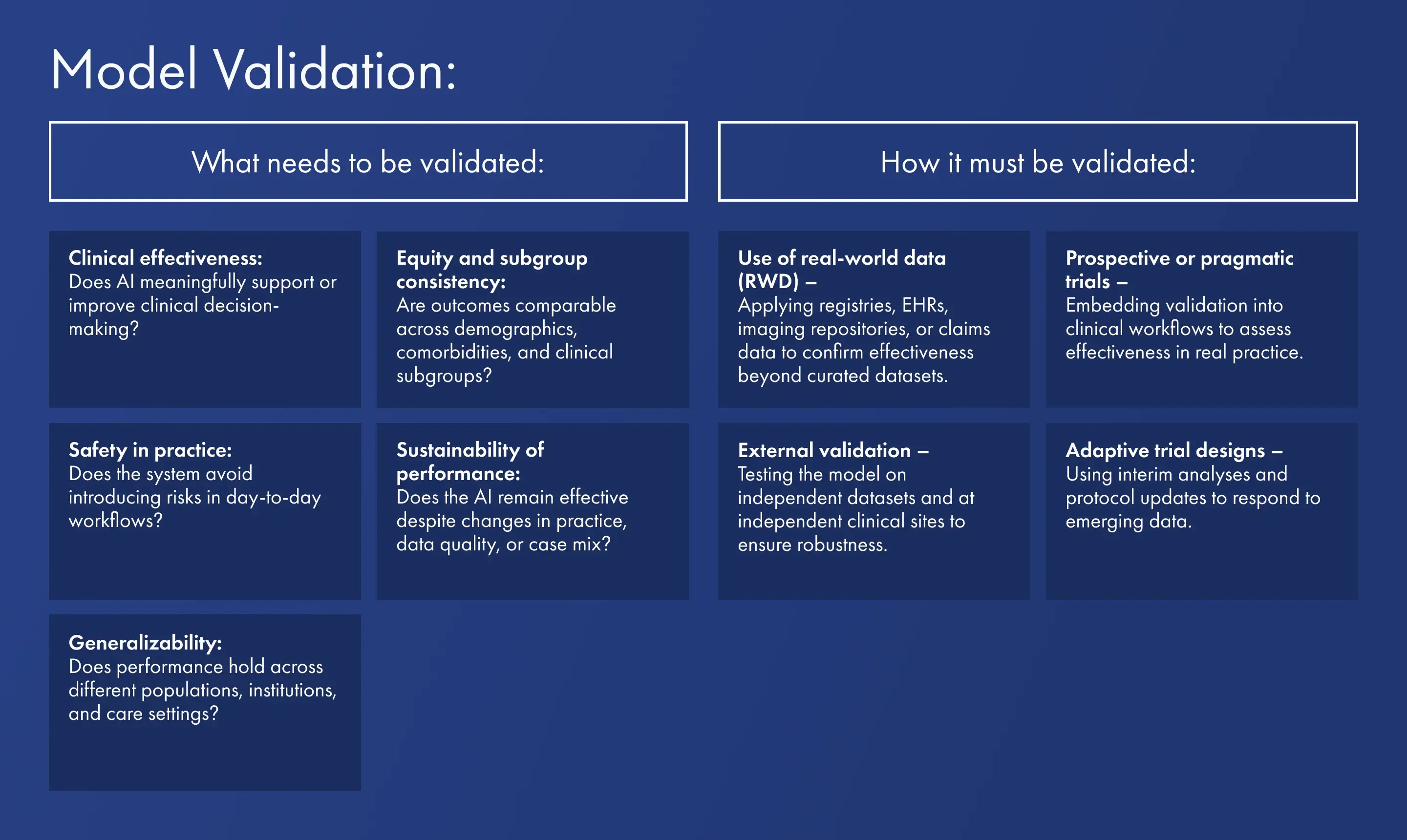 Model Validation:

What needs to be validated:

Clinical effectiveness:
Does AI meaningfully support or improve clinical decision-making?

Equity and subgroup consistency:
Are outcomes comparable across demographics, comorbidities, and clinical subgroups?

Safety in practice:
Does the system avoid introducing risks in day-to-day workflows?

Sustainability of performance:
Does the AI remain effective despite changes in practice, data quality, or case mix?

Generalizability:
Does performance hold across different populations, institutions, and care settings?

How it must be validated:

Use of real-world data (RWD) –
Applying registries, EHRs, imaging repositories, or claims data to confirm effectiveness beyond curated datasets.

Prospective or pragmatic trials –
Embedding validation into clinical workflows to assess effectiveness in real practice.

External validation –
Testing the model on independent datasets and at independent clinical sites to ensure robustness.

Adaptive trial designs –
Using interim analyses and protocol updates to respond to emerging data.